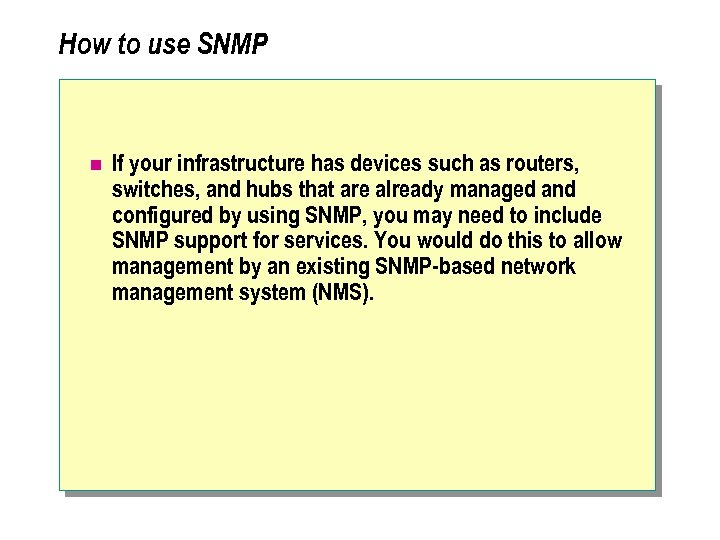 How to use SNMP

If your infrastructure has devices such as routers, switches, and hubs that are already managed and configured by using SNMP, you may need to include SNMP support for services. You would do this to allow management by an existing SNMP-based network management system (NMS).